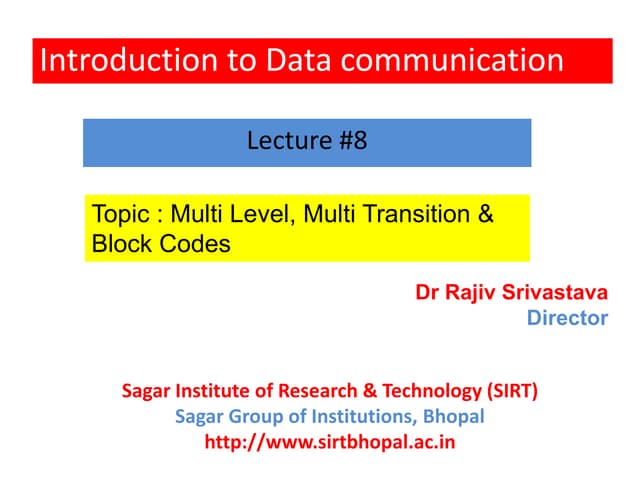 Introduction to Data communication

Lecture #8

Topic : Multi Level, Multi Transition & Block Codes

Dr Rajiv Srivastava
Director

Sagar Institute of Research & Technology (SIRT)
Sagar Group of Institutions, Bhopal
http://www.sirtbhopal.ac.in